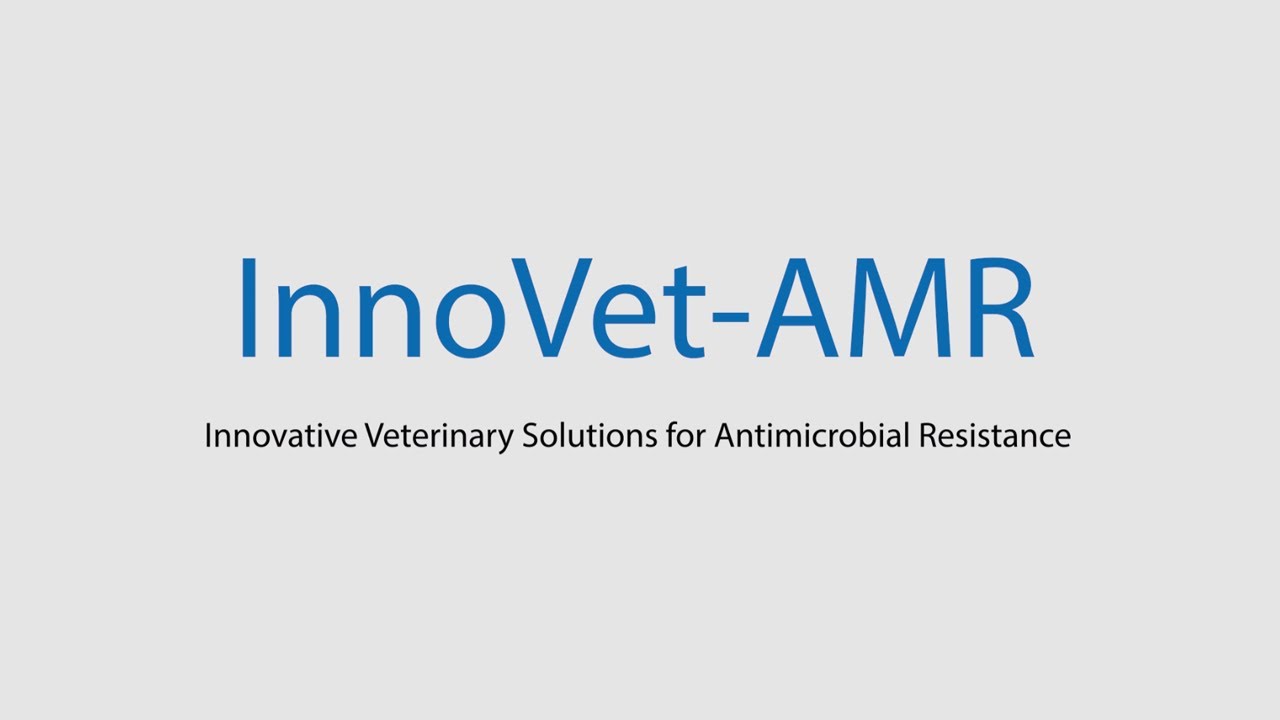 InnoVet-AMR

Innovative Veterinary Solutions for Antimicrobial Resistance